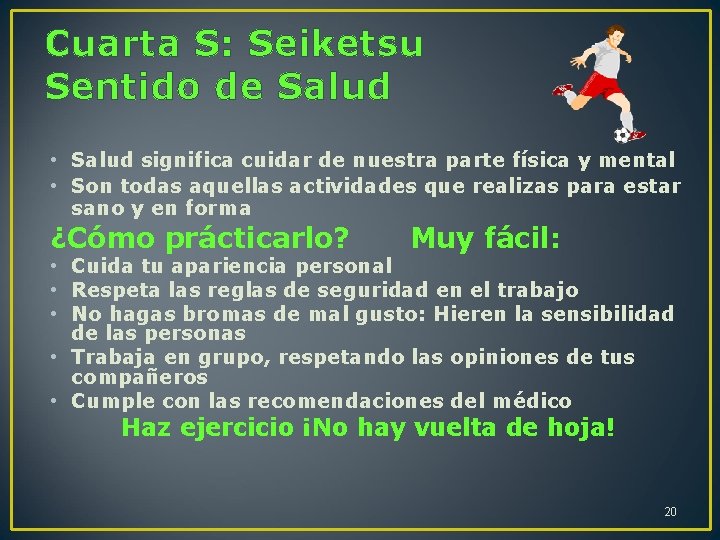 Cuarta S: Seiketsu
Sentido de Salud

• Salud significa cuidar de nuestra parte física y mental
• Son todas aquellas actividades que realizas para estar sano y en forma

¿Cómo prácticarlo? Muy fácil:

• Cuida tu apariencia personal
• Respeta las reglas de seguridad en el trabajo
• No hagas bromas de mal gusto: Hieren la sensibilidad de las personas
• Trabaja en grupo, respetando las opiniones de tus compañeros
• Cumple con las recomendaciones del médico

Haz ejercicio ¡No hay vuelta de hoja!

20